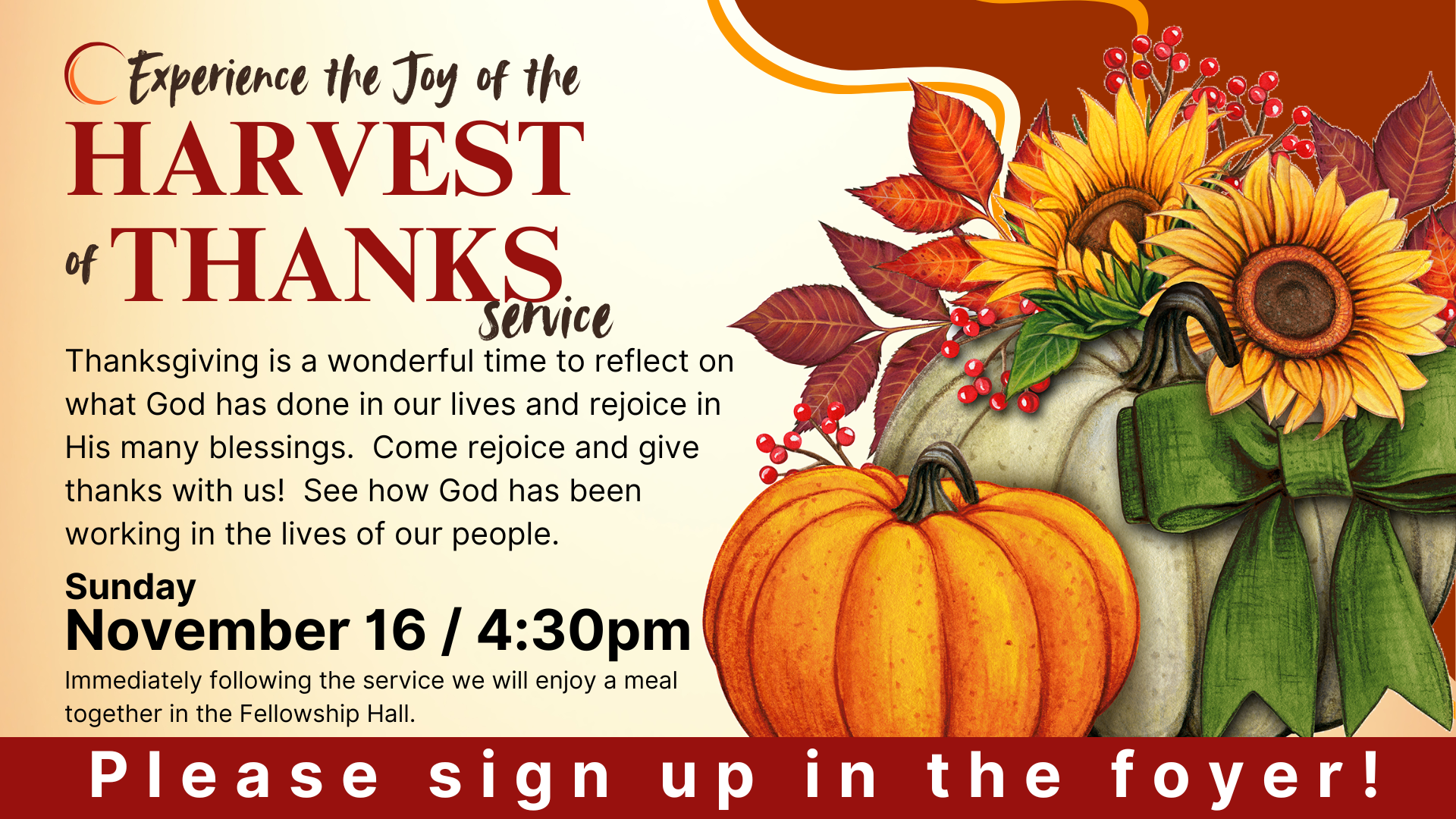 Experience the Joy of the
HARVEST
of THANKS
service

Thanksgiving is a wonderful time to reflect on what God has done in our lives and rejoice in His many blessings. Come rejoice and give thanks with us! See how God has been working in the lives of our people.

Sunday
November 16 / 4:30pm
Immediately following the service we will enjoy a meal together in the Fellowship Hall.

Please sign up in the foyer!